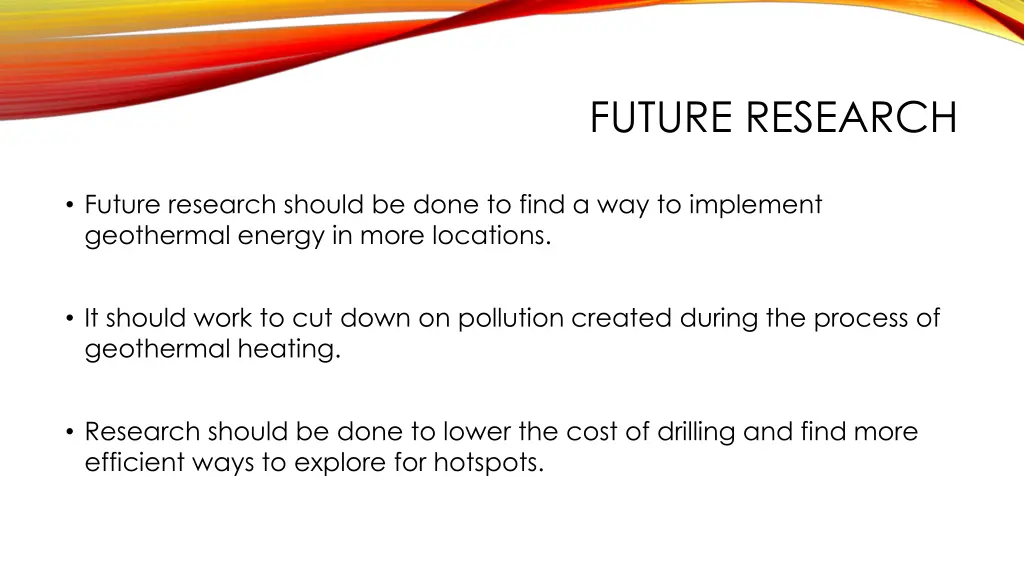 FUTURE RESEARCH

• Future research should be done to find a way to implement geothermal energy in more locations.

• It should work to cut down on pollution created during the process of geothermal heating.

• Research should be done to lower the cost of drilling and find more efficient ways to explore for hotspots.